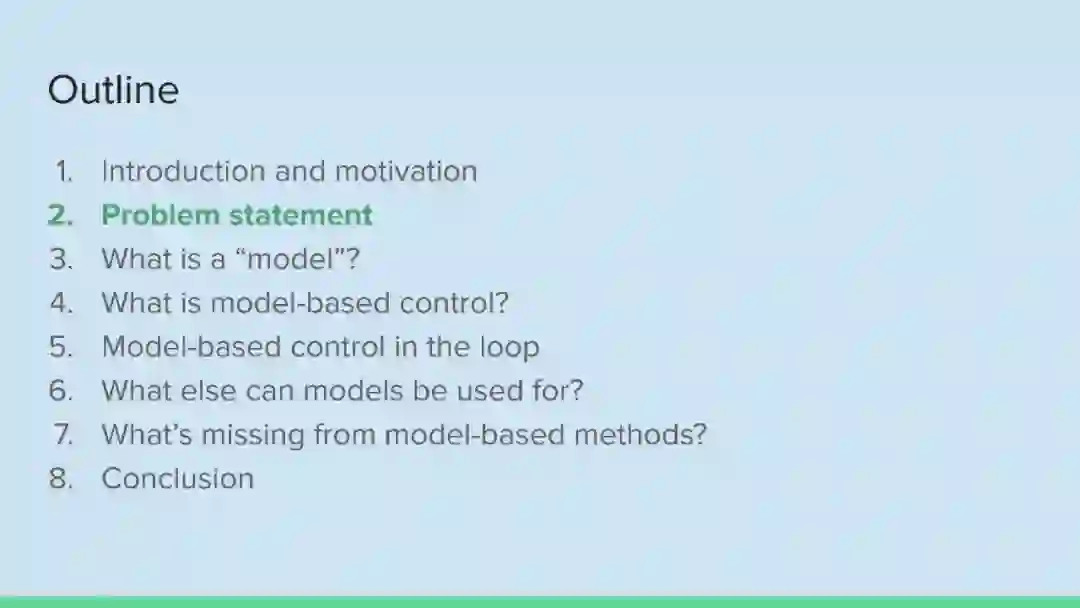 Outline

1. Introduction and motivation
2. Problem statement
3. What is a “model”?
4. What is model-based control?
5. Model-based control in the loop
6. What else can models be used for?
7. What’s missing from model-based methods?
8. Conclusion